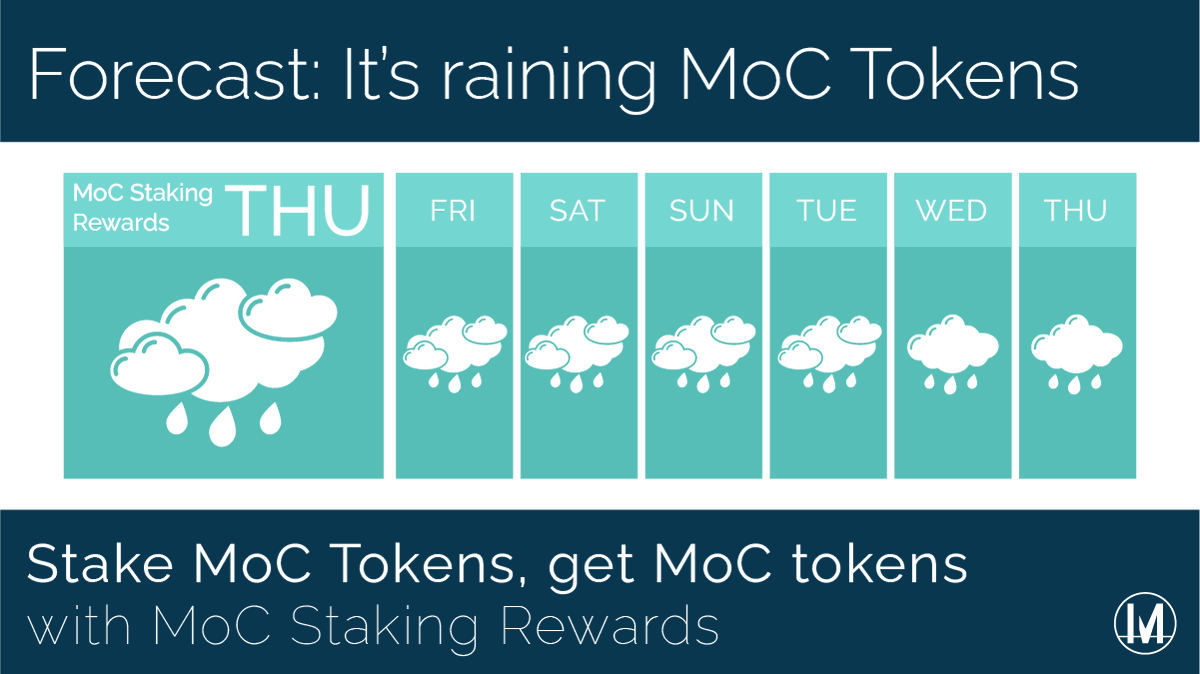 Forecast: It's raining MoC Tokens

MoC Staking Rewards THU

FRI

SAT

SUN

TUE

WED

THU

Stake MoC Tokens, get MoC tokens
with MoC Staking Rewards

M